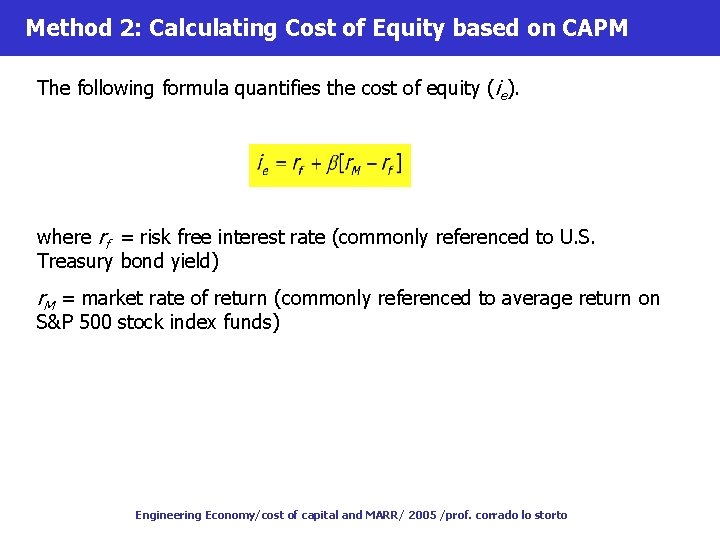 Method 2: Calculating Cost of Equity based on CAPM

The following formula quantifies the cost of equity ($i_e$).

$i_e = r_f + \beta[r_M - r_f]$

where $r_f$ = risk free interest rate (commonly referenced to U.S. Treasury bond yield)

$r_M$ = market rate of return (commonly referenced to average return on S&P 500 stock index funds)

Engineering Economy/cost of capital and MARR/ 2005 /prof. corrado lo storto